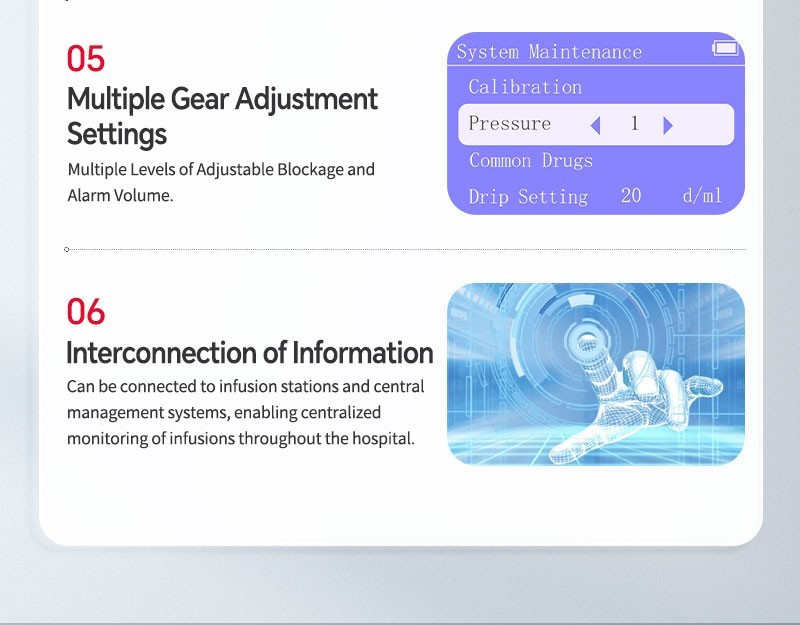 05

Multiple Gear Adjustment Settings

Multiple Levels of Adjustable Blockage and Alarm Volume.

System Maintenance

Calibration

Pressure 1

Common Drugs

Drip Setting 20 d/ml

06

Interconnection of Information

Can be connected to infusion stations and central management systems, enabling centralized monitoring of infusions throughout the hospital.